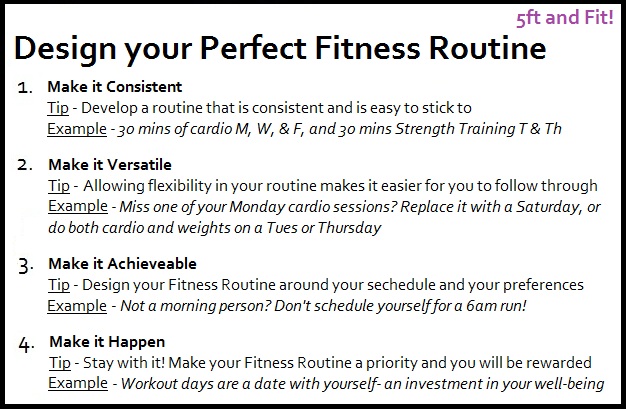 5ft and Fit!

Design your Perfect Fitness Routine

1. Make it Consistent
Tip - Develop a routine that is consistent and is easy to stick to
Example - 30 mins of cardio M, W, & F, and 30 mins Strength Training T & Th

2. Make it Versatile
Tip - Allowing flexibility in your routine makes it easier for you to follow through
Example - Miss one of your Monday cardio sessions? Replace it with a Saturday, or do both cardio and weights on a Tues or Thursday

3. Make it Achieveable
Tip - Design your Fitness Routine around your sechedule and your preferences
Example - Not a morning person? Don't schedule yourself for a 6am run!

4. Make it Happen
Tip - Stay with it! Make your Fitness Routine a priority and you will be rewarded
Example - Workout days are a date with yourself- an investment in your well-being